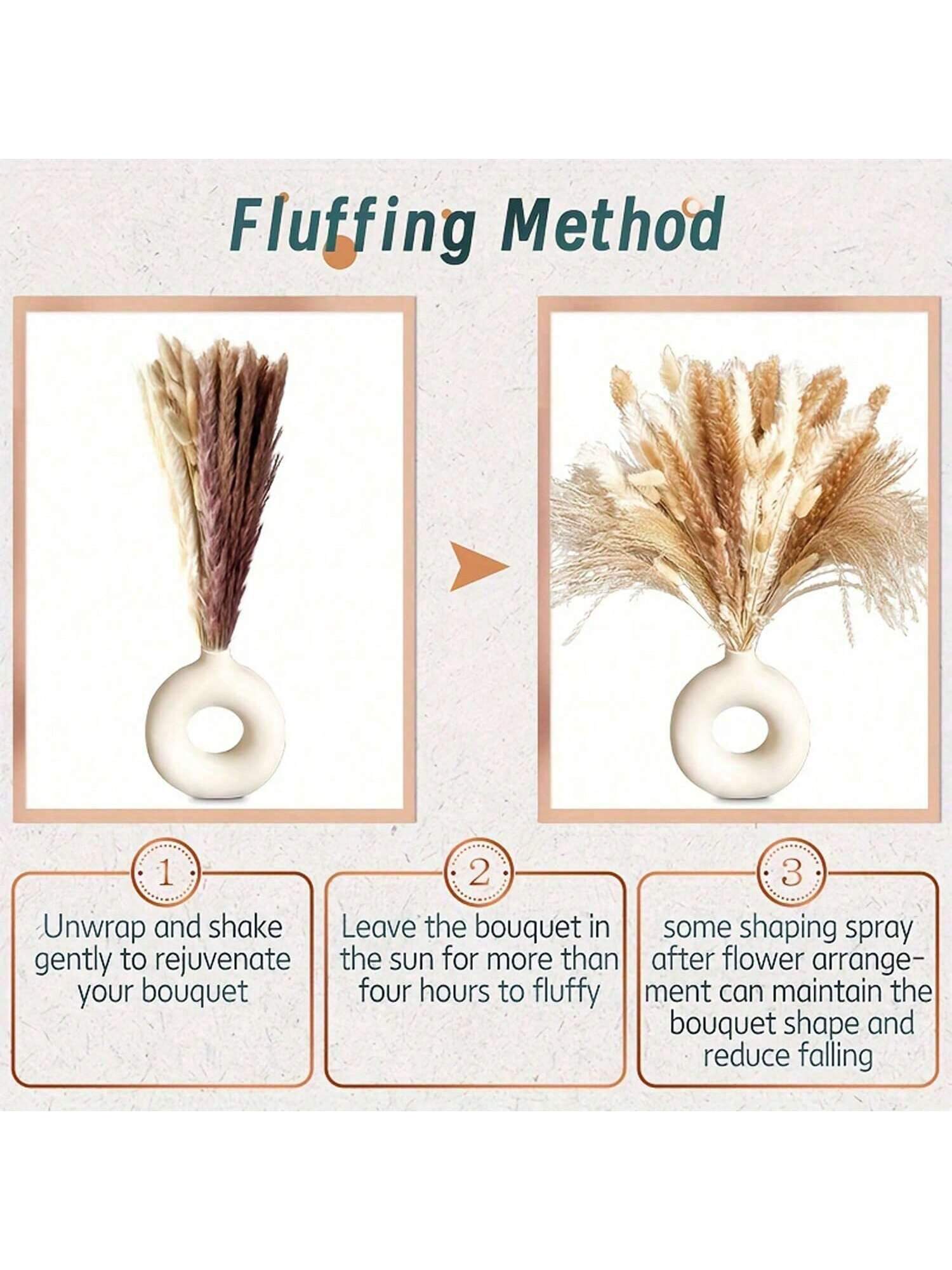 Fluffing Method

1

Unwrap and shake gently to rejuvenate your bouquet

2

Leave the bouquet in the sun for more than four hours to fluffy

3

some shaping spray after flower arrangement can maintain the bouquet shape and reduce falling